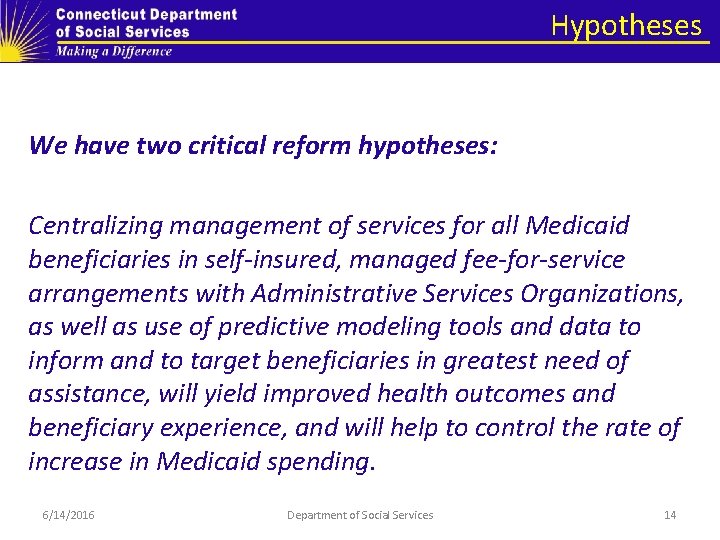 Connecticut Department of Social Services
Making a Difference

Hypotheses

We have two critical reform hypotheses:

Centralizing management of services for all Medicaid beneficiaries in self-insured, managed fee-for-service arrangements with Administrative Services Organizations, as well as use of predictive modeling tools and data to inform and to target beneficiaries in greatest need of assistance, will yield improved health outcomes and beneficiary experience, and will help to control the rate of increase in Medicaid spending.

6/14/2016 Department of Social Services 14